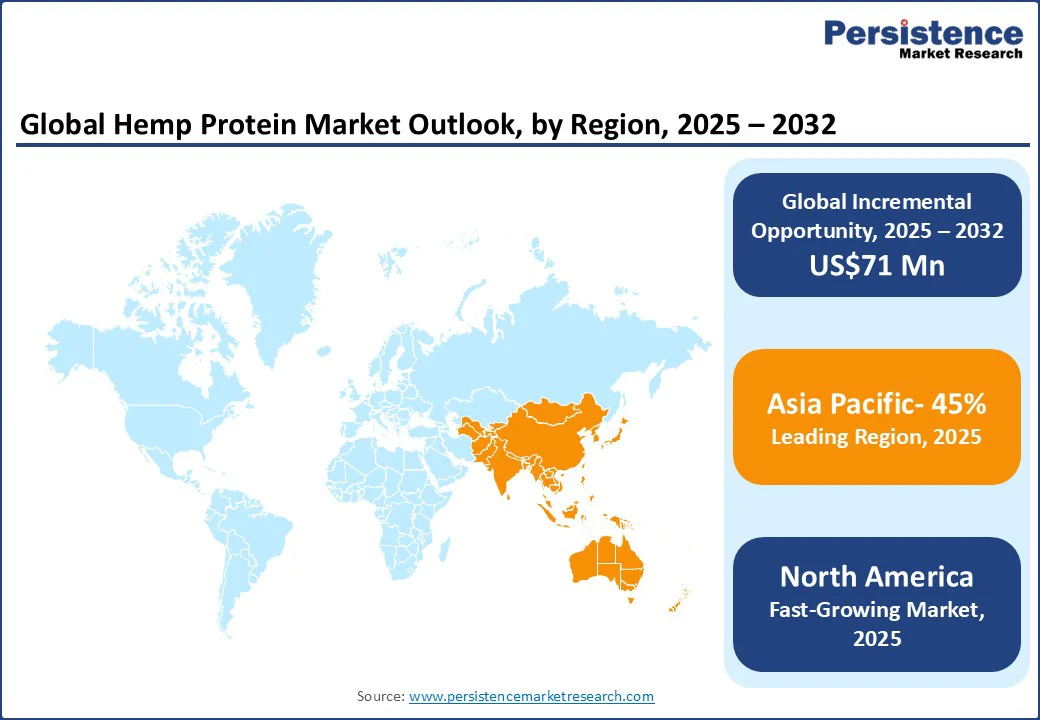 Persistence
Market Research

Global Hemp Protein Market Outlook, by Region, 2025 – 2032

Global Incremental Opportunity, 2025 – 2032
US$71 Mn

Asia Pacific- 45%
Leading Region, 2025

North America
Fast-Growing Market, 2025

Source: www.persistencemarketresearch.com